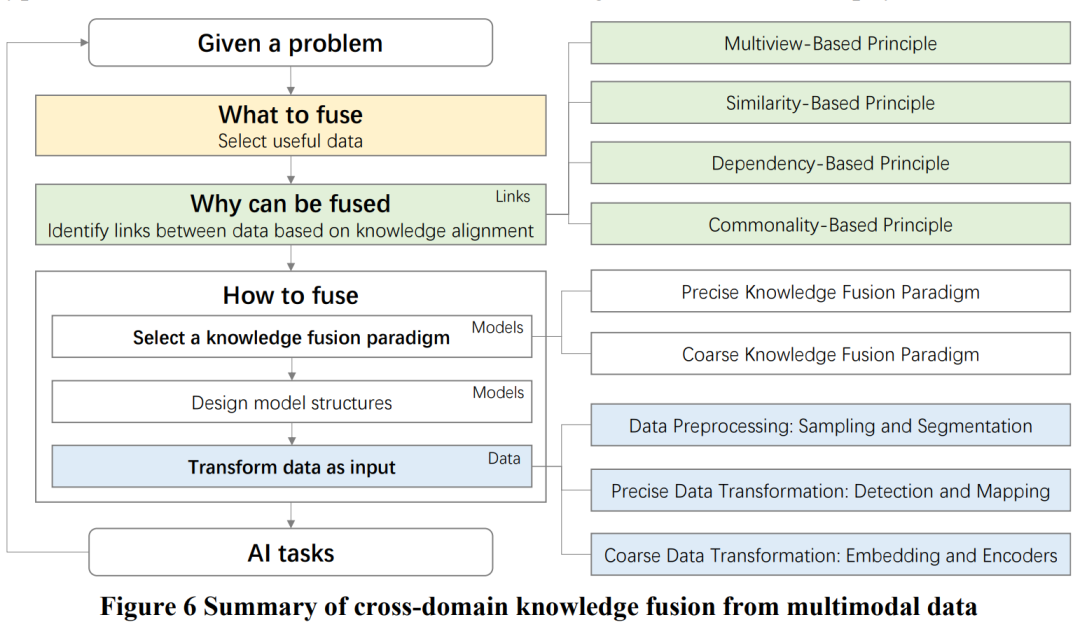 Given a problem

What to fuse
Select useful data

Why can be fused
Links
Identify links between data based on knowledge alignment

How to fuse
Select a knowledge fusion paradigm
Models
Design model structures
Models
Transform data as input
Data

AI tasks

Multiview-Based Principle
Similarity-Based Principle
Dependency-Based Principle
Commonality-Based Principle

Precise Knowledge Fusion Paradigm
Coarse Knowledge Fusion Paradigm

Data Preprocessing: Sampling and Segmentation
Precise Data Transformation: Detection and Mapping
Coarse Data Transformation: Embedding and Encoders

Figure 6 Summary of cross-domain knowledge fusion from multimodal data